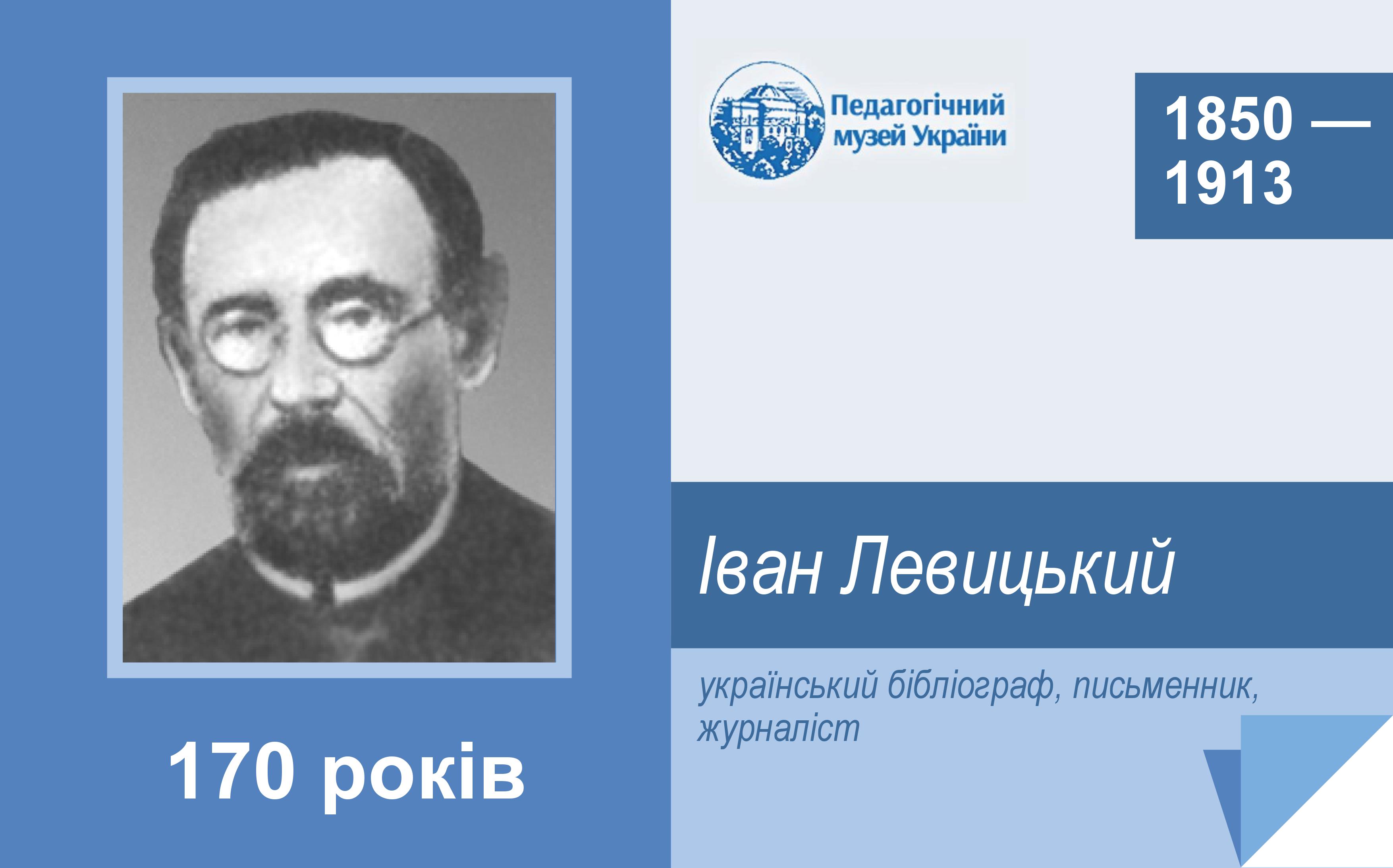 Педагогічний музей України

1850 — 1913

Іван Левицький

український бібліограф, письменник, журналіст

170 років